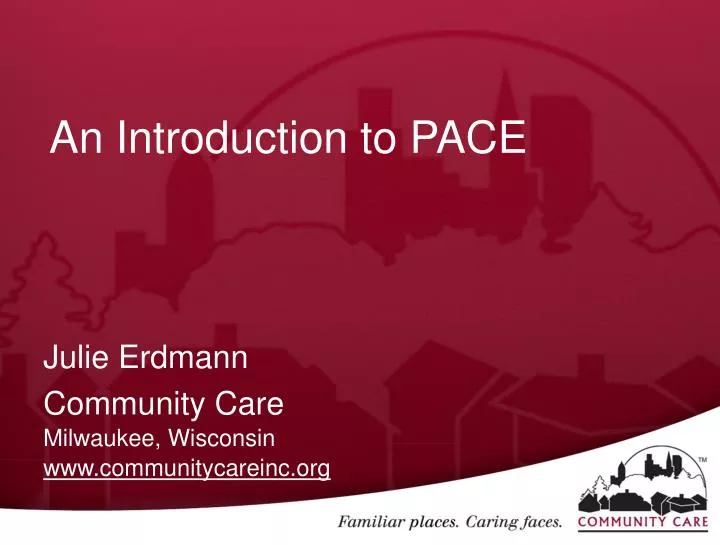 An Introduction to PACE

Julie Erdmann
Community Care
Milwaukee, Wisconsin
www.communitycareinc.org

Familiar places. Caring faces.

TM
COMMUNITY CARE